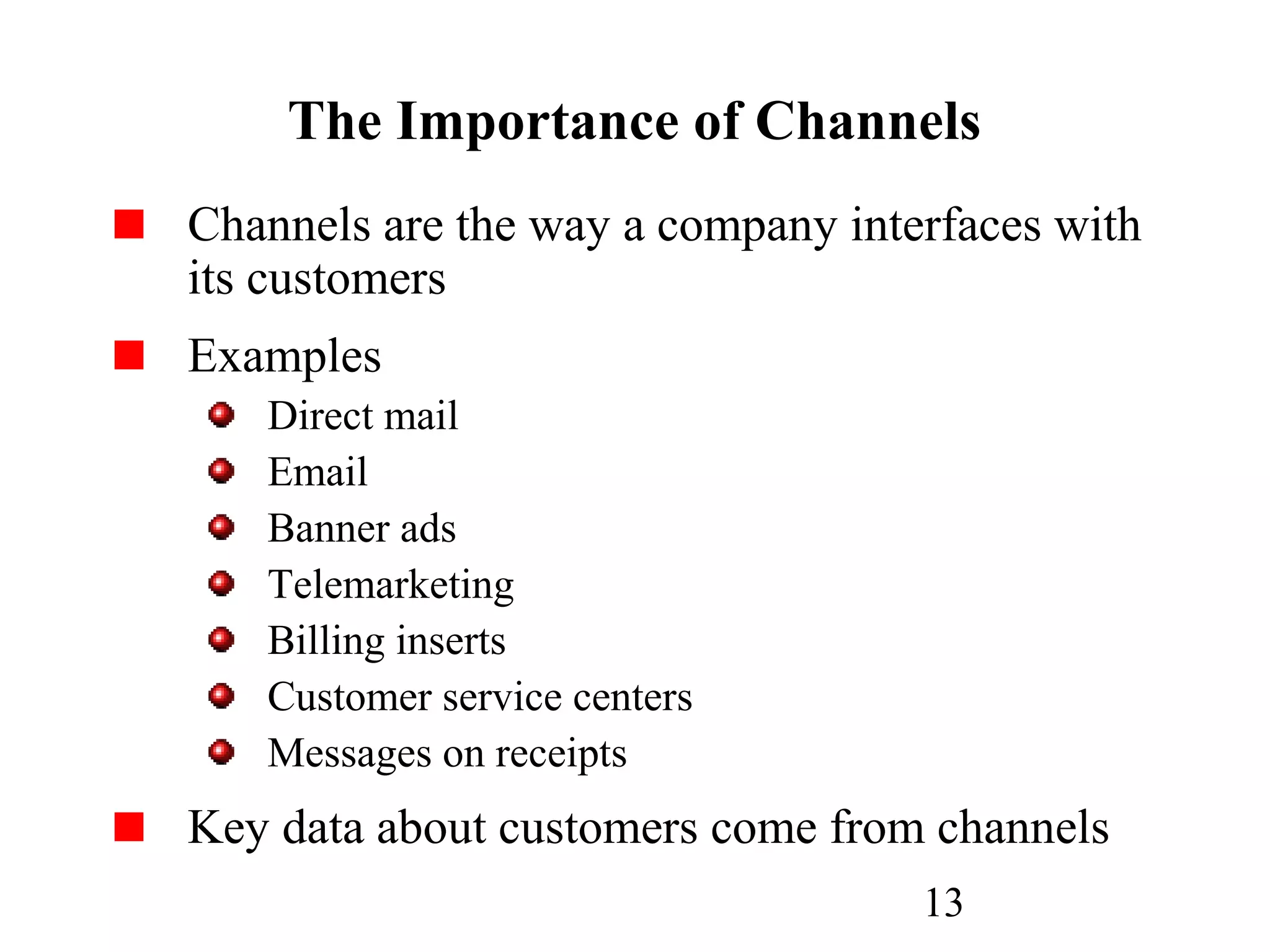 The Importance of Channels

- Channels are the way a company interfaces with its customers
- Examples
  - Direct mail
  - Email
  - Banner ads
  - Telemarketing
  - Billing inserts
  - Customer service centers
  - Messages on receipts
- Key data about customers come from channels

13